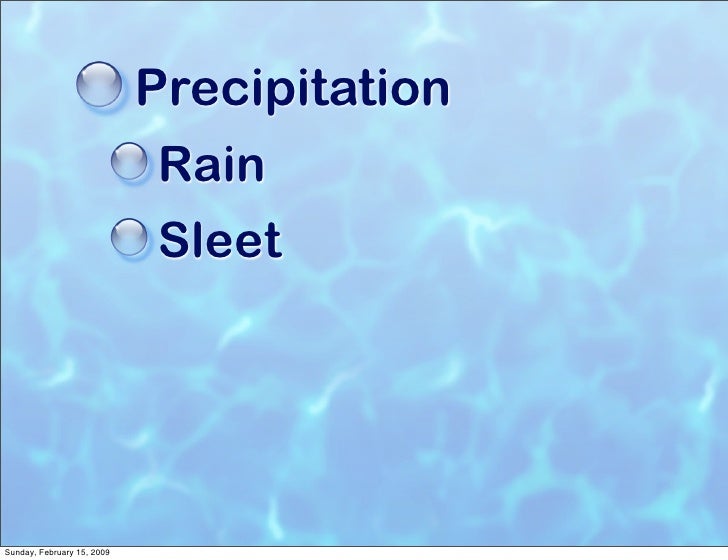 Precipitation

Rain

Sleet

Sunday, February 15, 2009